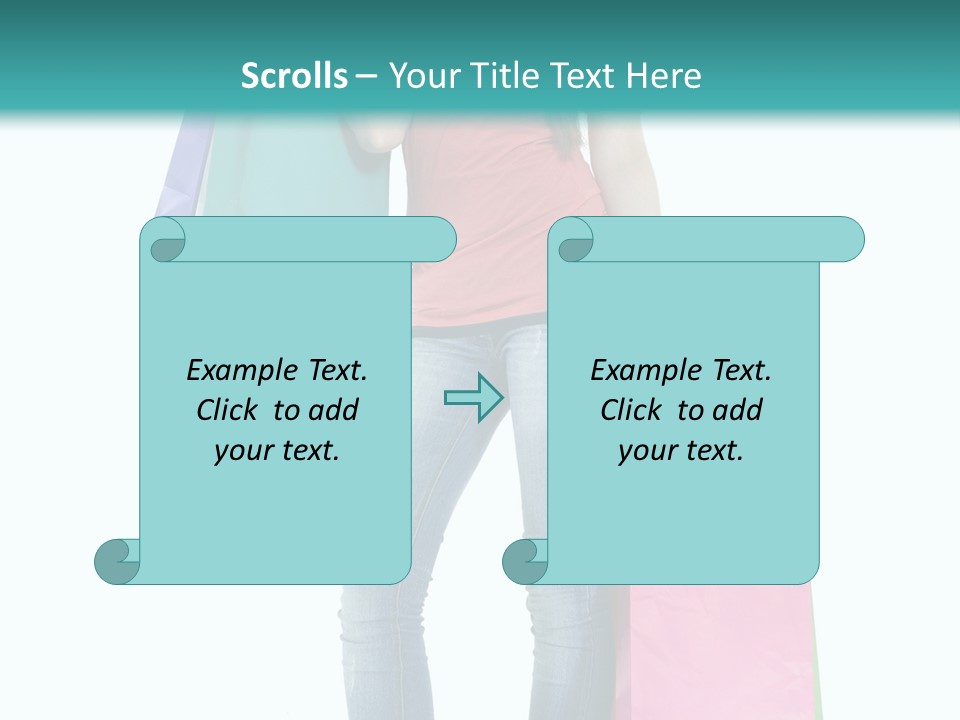 Scrolls – Your Title Text Here

Example Text. Click to add your text.

Example Text. Click to add your text.